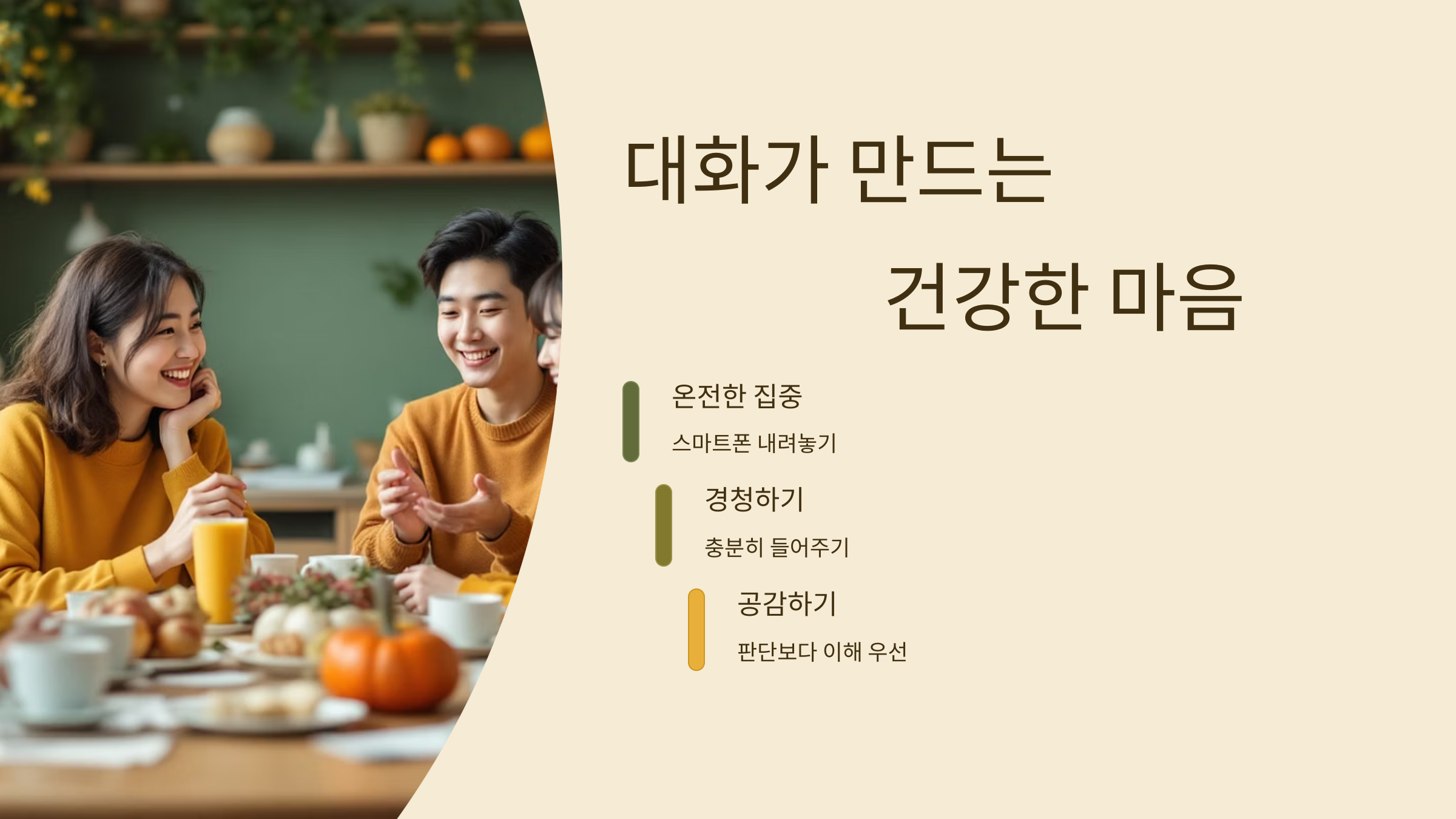 대화가 만드는

건강한 마음

온전한 집중

스마트폰 내려놓기

경청하기

충분히 들어주기

공감하기

판단보다 이해 우선